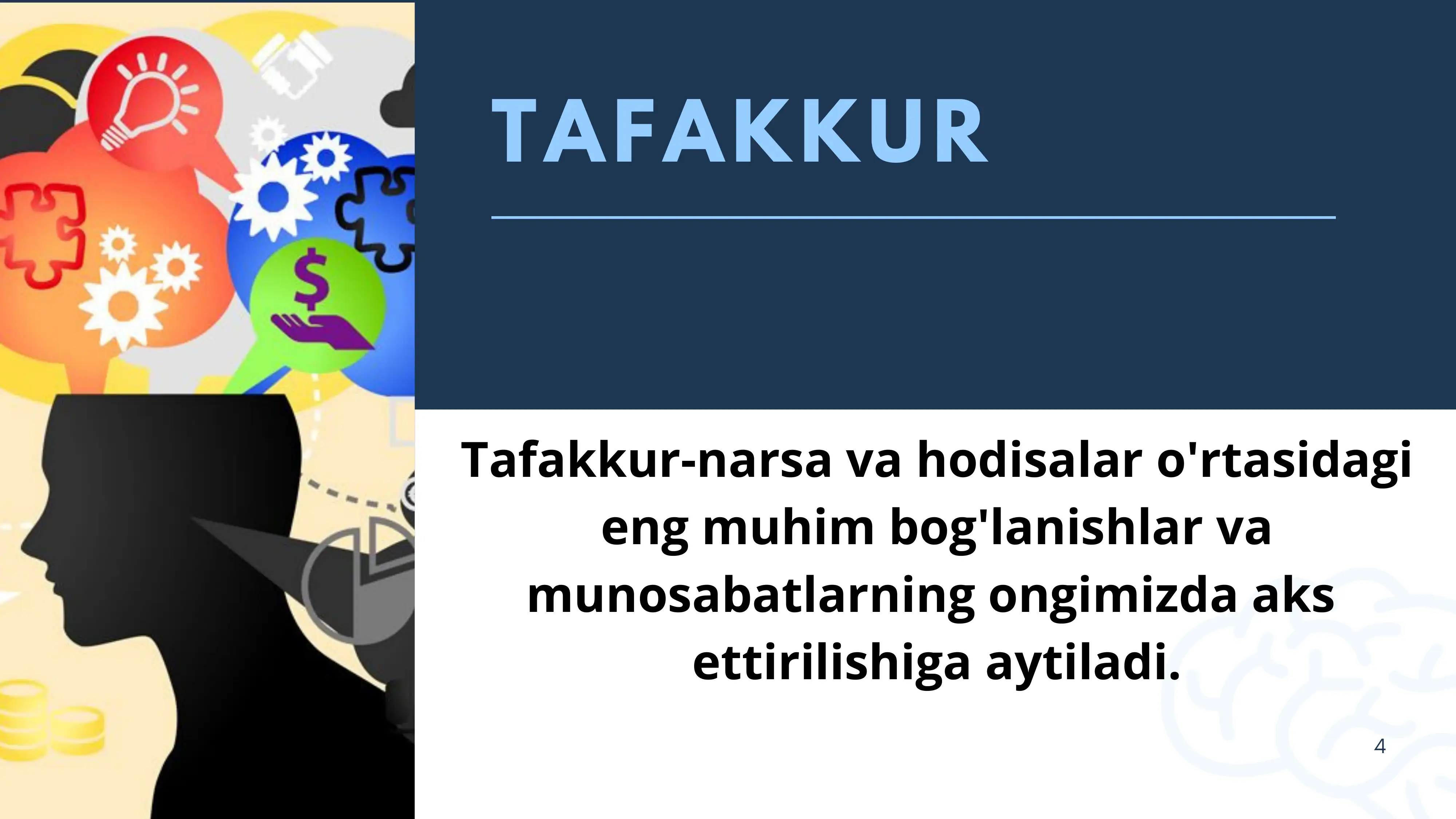 TAFAKKUR

Tafakkur-narsa va hodisalar o'rtasidagi eng muhim bog'lanishlar va munosabatlarning ongimizda aks ettirilishiga aytiladi.

4